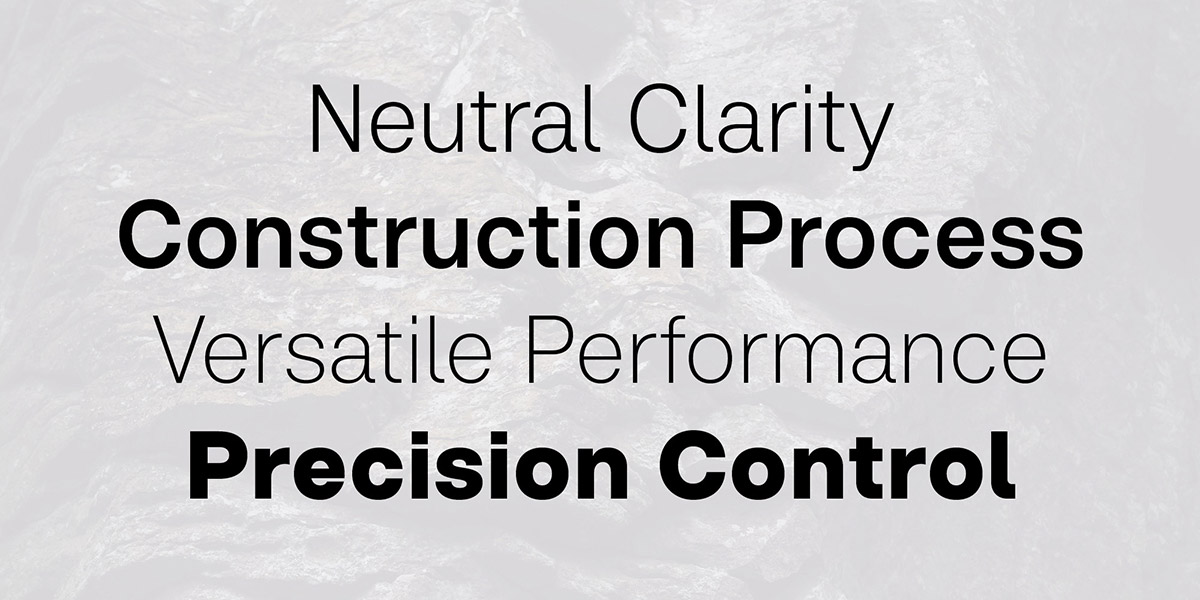 Neutral Clarity
Construction Process
Versatile Performance
Precision Control